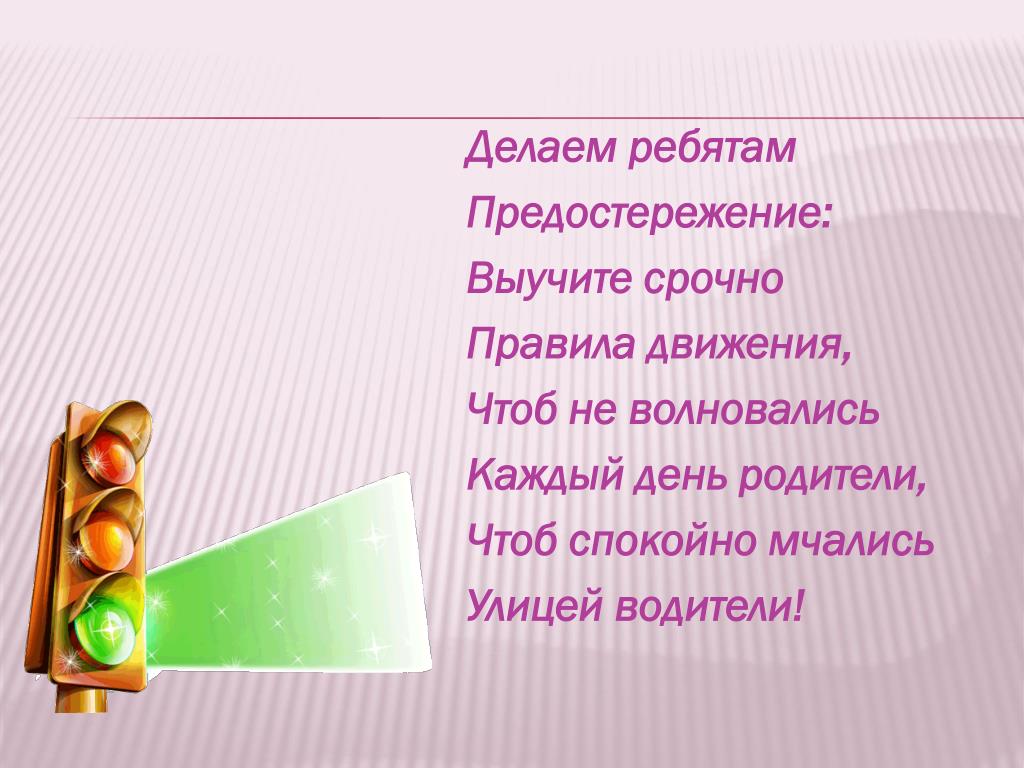 Делаем ребятам
Предостережение:
Выучите срочно
Правила движения,
Чтоб не волновались
Каждый день родители,
Чтоб спокойно мчались
Улицей водители!